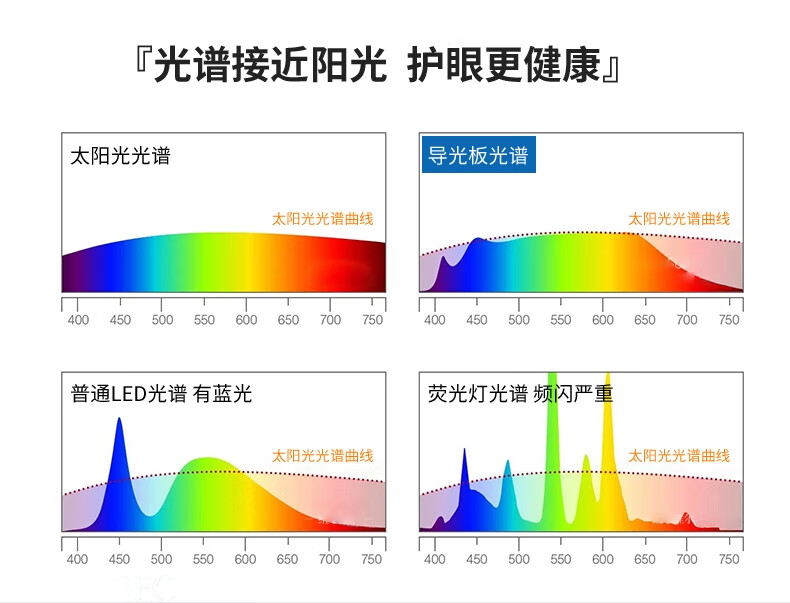 『光谱接近阳光 护眼更健康』

太阳光光谱

太阳光光谱曲线

400 450 500 550 600 650 700 750

导光板光谱

太阳光光谱曲线

400 450 500 550 600 650 700 750

普通LED光谱 有蓝光

太阳光光谱曲线

400 450 500 550 600 650 700 750

荧光灯光谱 频闪严重

太阳光光谱曲线

400 450 500 550 600 650 700 750